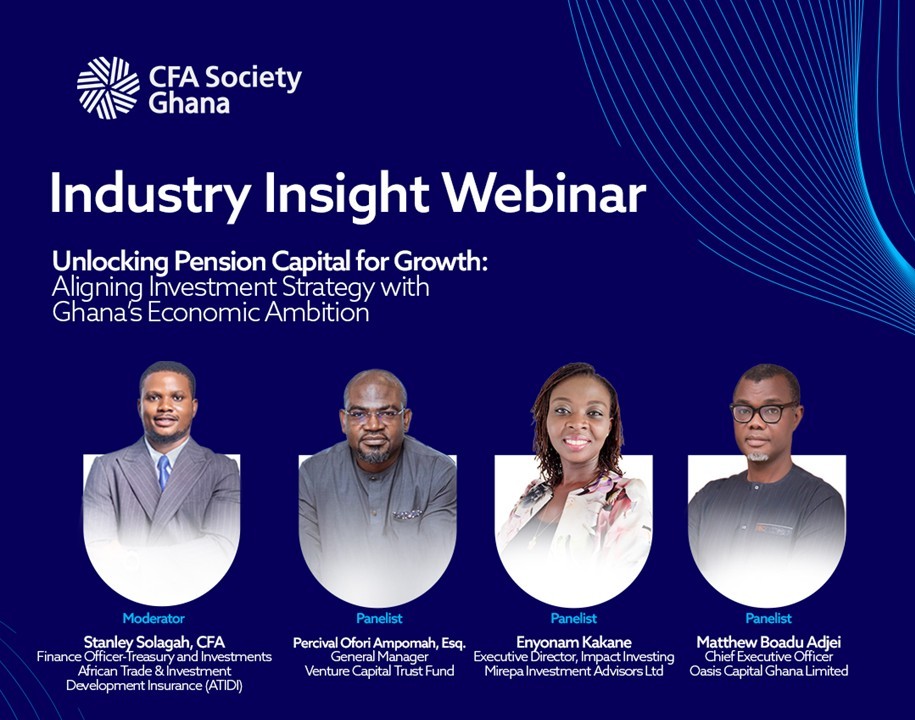 CFA Society Ghana

Industry Insight Webinar

Unlocking Pension Capital for Growth: Aligning Investment Strategy with Ghana's Economic Ambition

Moderator
Stanley Solagah, CFA
Finance Officer-Treasury and Investments
African Trade & Investment Development Insurance (ATIDI)

Panelist
Percival Ofori Ampomah, Esq.
General Manager
Venture Capital Trust Fund

Panelist
Enyonam Kakane
Executive Director, Impact Investing
Mirepa Investment Advisors Ltd

Panelist
Matthew Boadu Adjei
Chief Executive Officer
Oasis Capital Ghana Limited